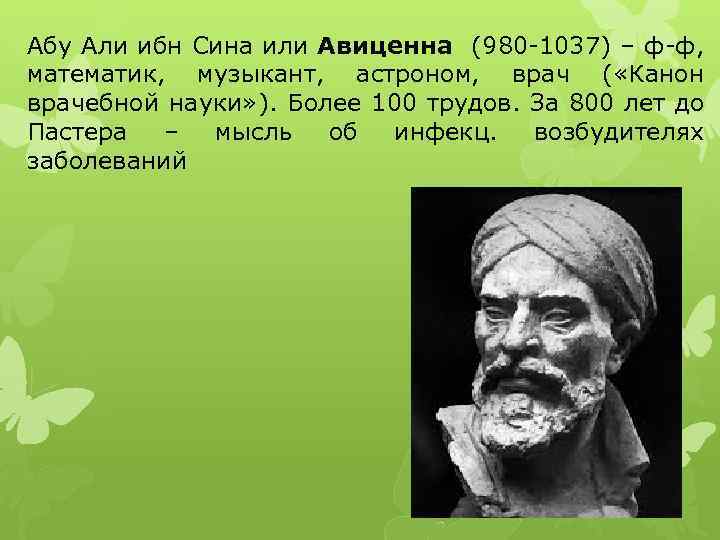 Абу Али ибн Сина или Авиценна (980-1037) – ф-ф, математик, музыкант, астроном, врач («Канон врачебной науки»). Более 100 трудов. За 800 лет до Пастера – мысль об инфекц. возбудителях заболеваний